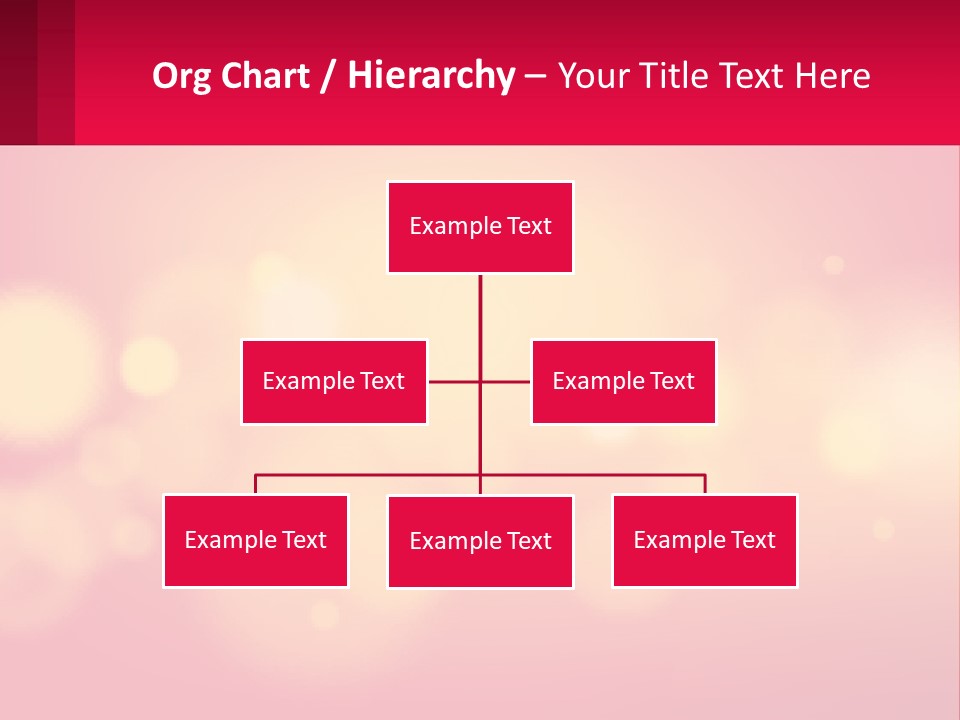 Org Chart / Hierarchy – Your Title Text Here

Example Text

Example Text

Example Text

Example Text

Example Text

Example Text